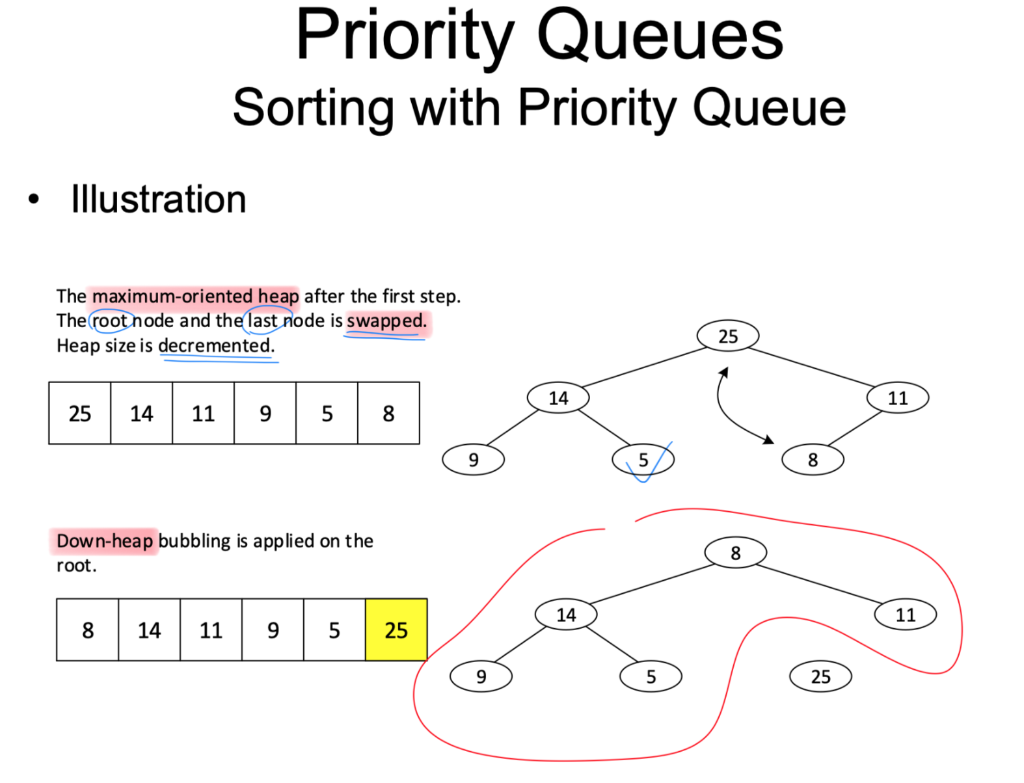 Priority Queues
Sorting with Priority Queue

• Illustration

The maximum-oriented heap after the first step. The root node and the last node is swapped. Heap size is decremented.

| 25 | 14 | 11 | 9 | 5 | 8 |
|---|---|---|---|---|---|

25
14
11
9
5
8

Down-heap bubbling is applied on the root.

| 8 | 14 | 11 | 9 | 5 | 25 |
|---|---|---|---|---|---|

8
14
11
9
5
25